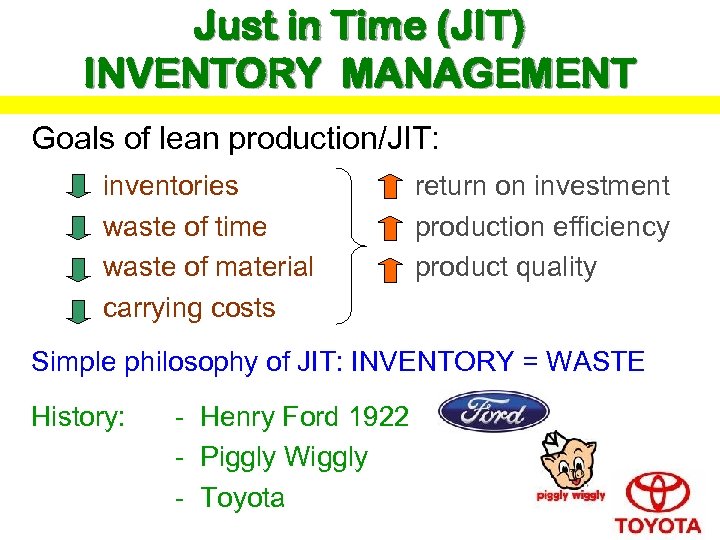 Just in Time (JIT)
INVENTORY MANAGEMENT

Goals of lean production/JIT:

inventories
waste of time
waste of material
carrying costs

return on investment
production efficiency
product quality

Simple philosophy of JIT: INVENTORY = WASTE

History: - Henry Ford 1922
- Piggly Wiggly
- Toyota

Ford

piggly wiggly

TOYOTA